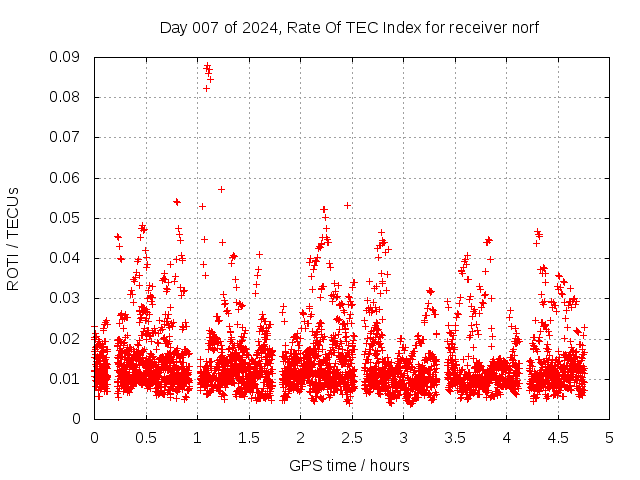 Day 007 of 2024, Rate Of TEC Index for receiver norf

ROTI / TECUs

0.09
0.08
0.07
0.06
0.05
0.04
0.03
0.02
0.01
0

0 0.5 1 1.5 2 2.5 3 3.5 4 4.5 5

GPS time / hours